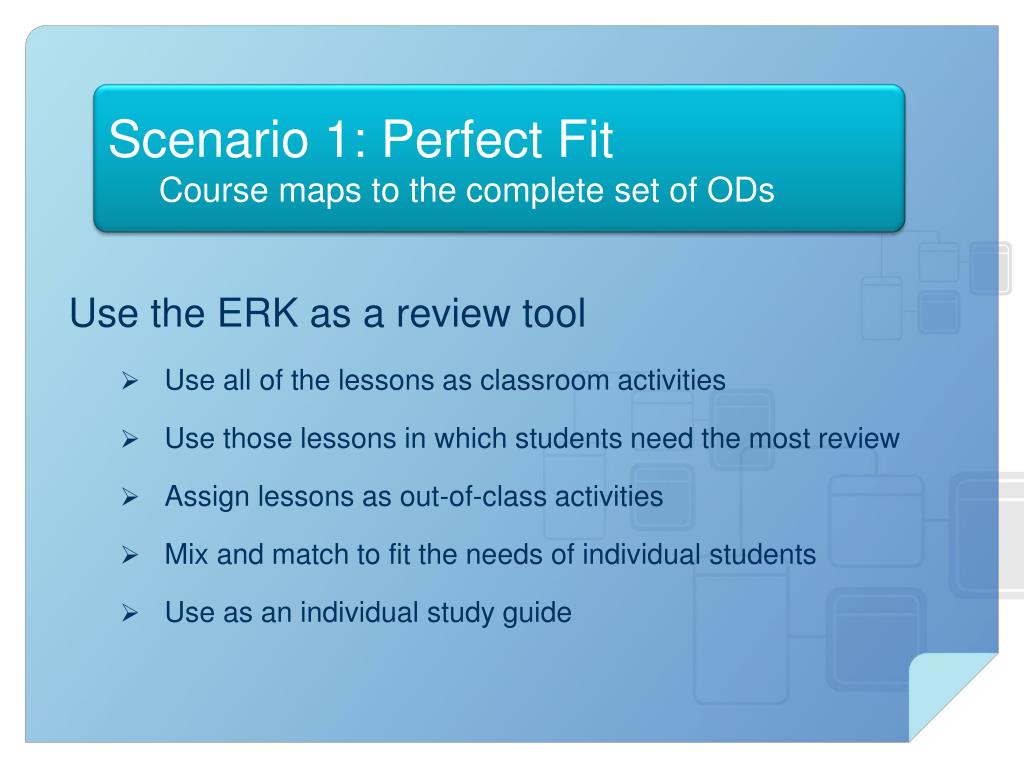 Scenario 1: Perfect Fit
Course maps to the complete set of ODs

Use the ERK as a review tool

➢ Use all of the lessons as classroom activities

➢ Use those lessons in which students need the most review

➢ Assign lessons as out-of-class activities

➢ Mix and match to fit the needs of individual students

➢ Use as an individual study guide